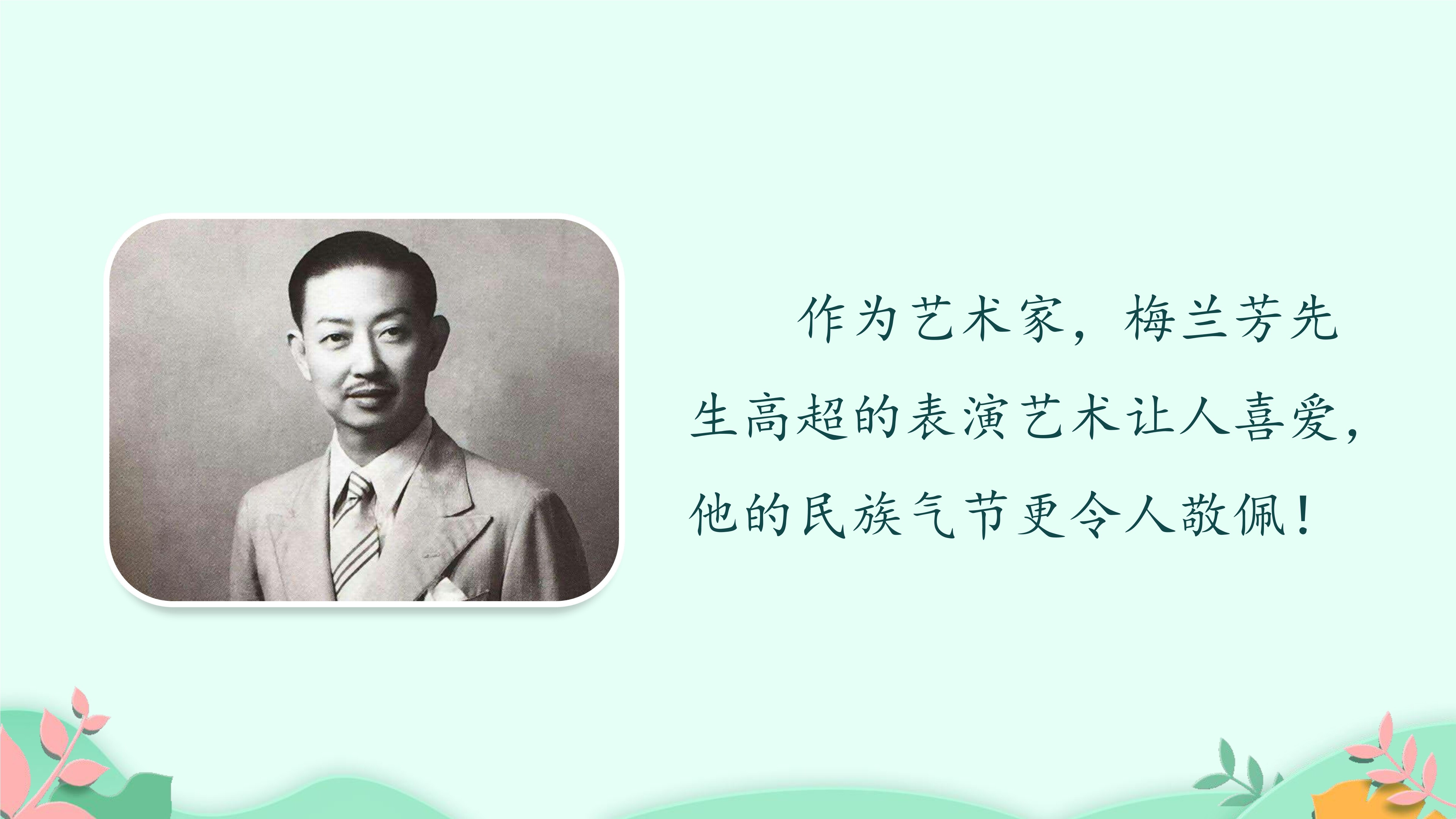 作为艺术家，梅兰芳先生高超的表演艺术让人喜爱，他的民族气节更令人敬佩！